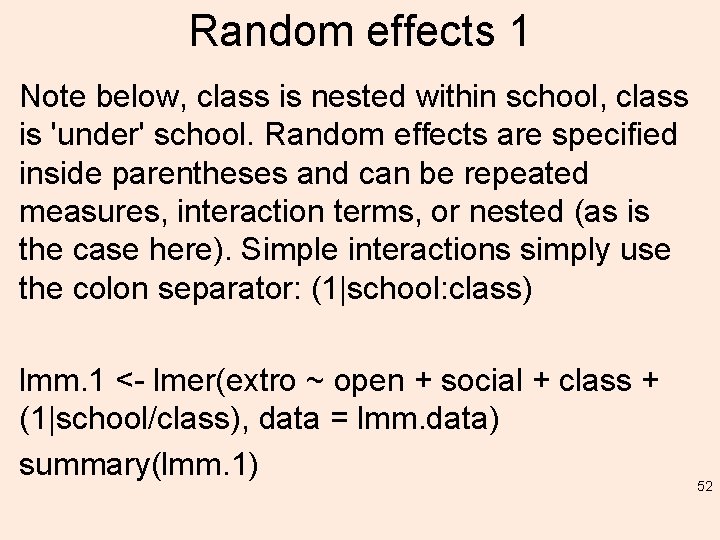 Random effects 1

Note below, class is nested within school, class is 'under' school. Random effects are specified inside parentheses and can be repeated measures, interaction terms, or nested (as is the case here). Simple interactions simply use the colon separator: (1|school:class)

lmm.1 <- lmer(extro ~ open + social + class + (1|school/class), data = lmm.data)

summary(lmm.1)

52